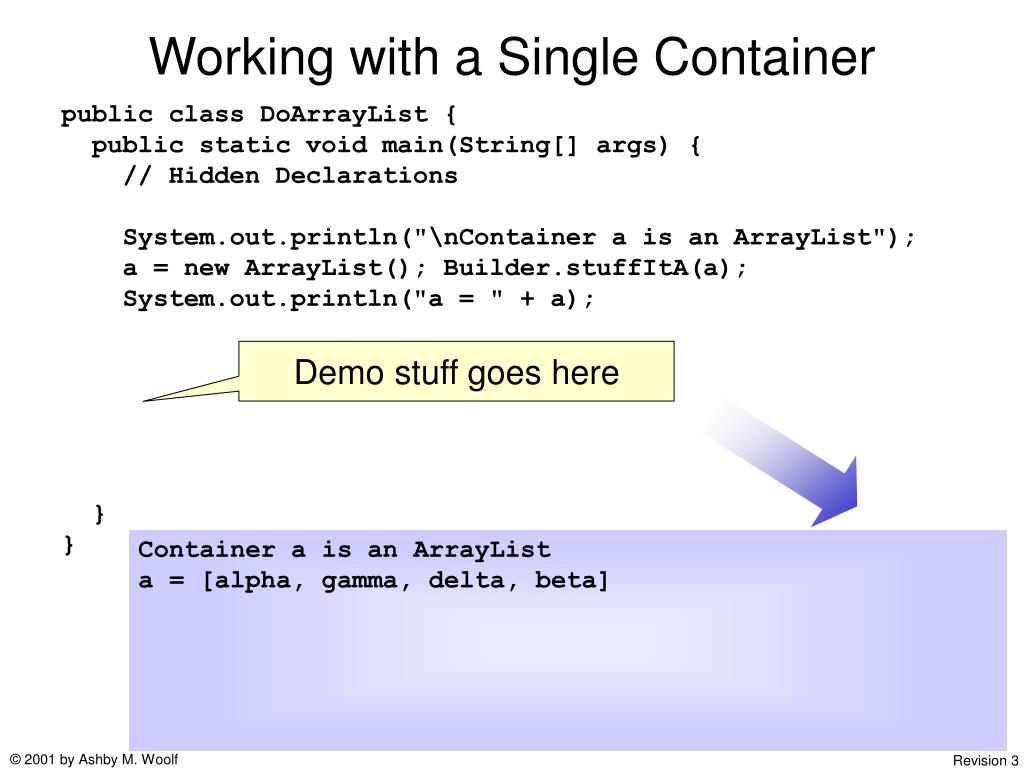 Working with a Single Container

public class DoArrayList {
  public static void main(String[] args) {
    // Hidden Declarations

    System.out.println("\nContainer a is an ArrayList");
    a = new ArrayList(); Builder.stuffItA(a);
    System.out.println("a = " + a);

Demo stuff goes here

  }
}

Container a is an ArrayList
a = [alpha, gamma, delta, beta]

© 2001 by Ashby M. Woolf

Revision 3